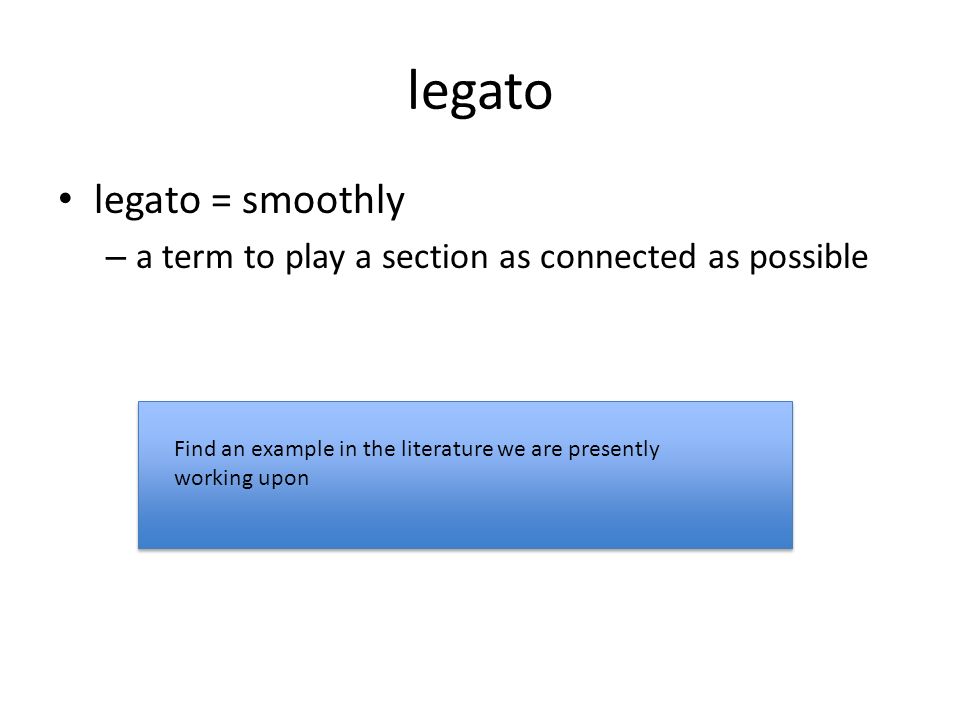 legato

• legato = smoothly
– a term to play a section as connected as possible

Find an example in the literature we are presently working upon